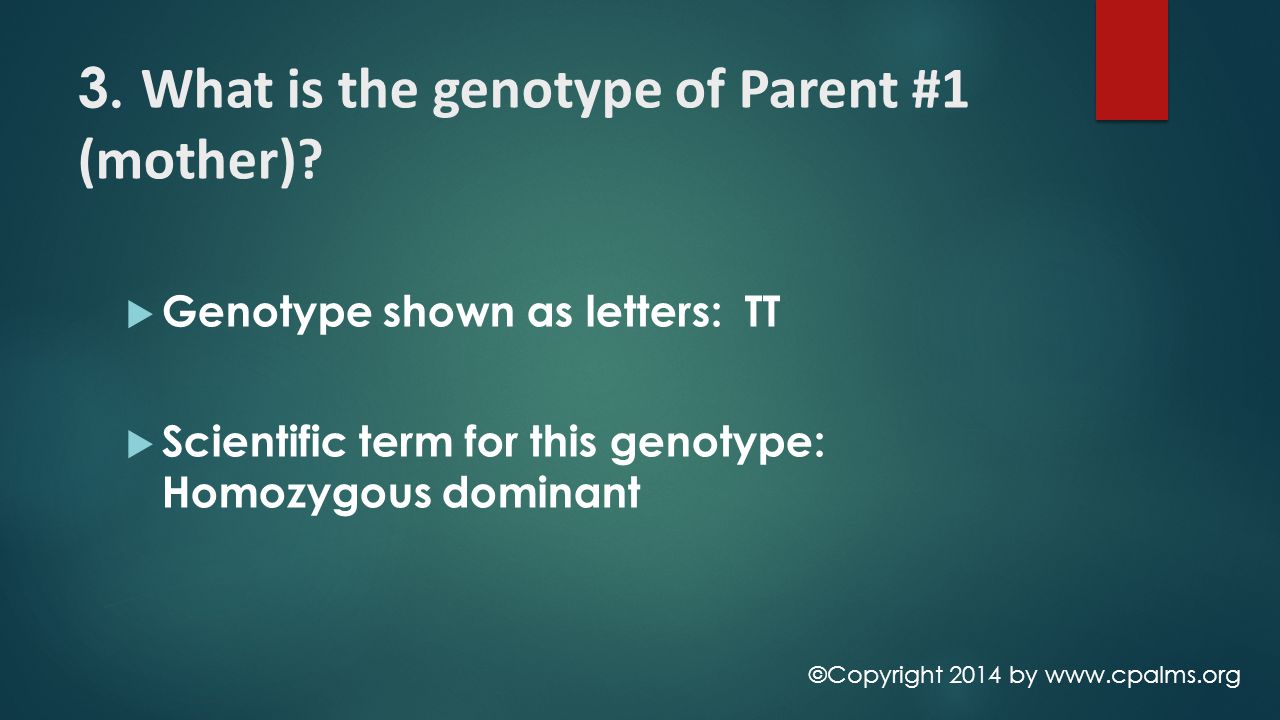 3. What is the genotype of Parent #1 (mother)?

Genotype shown as letters: TT

Scientific term for this genotype: Homozygous dominant

©Copyright 2014 by www.cpalms.org